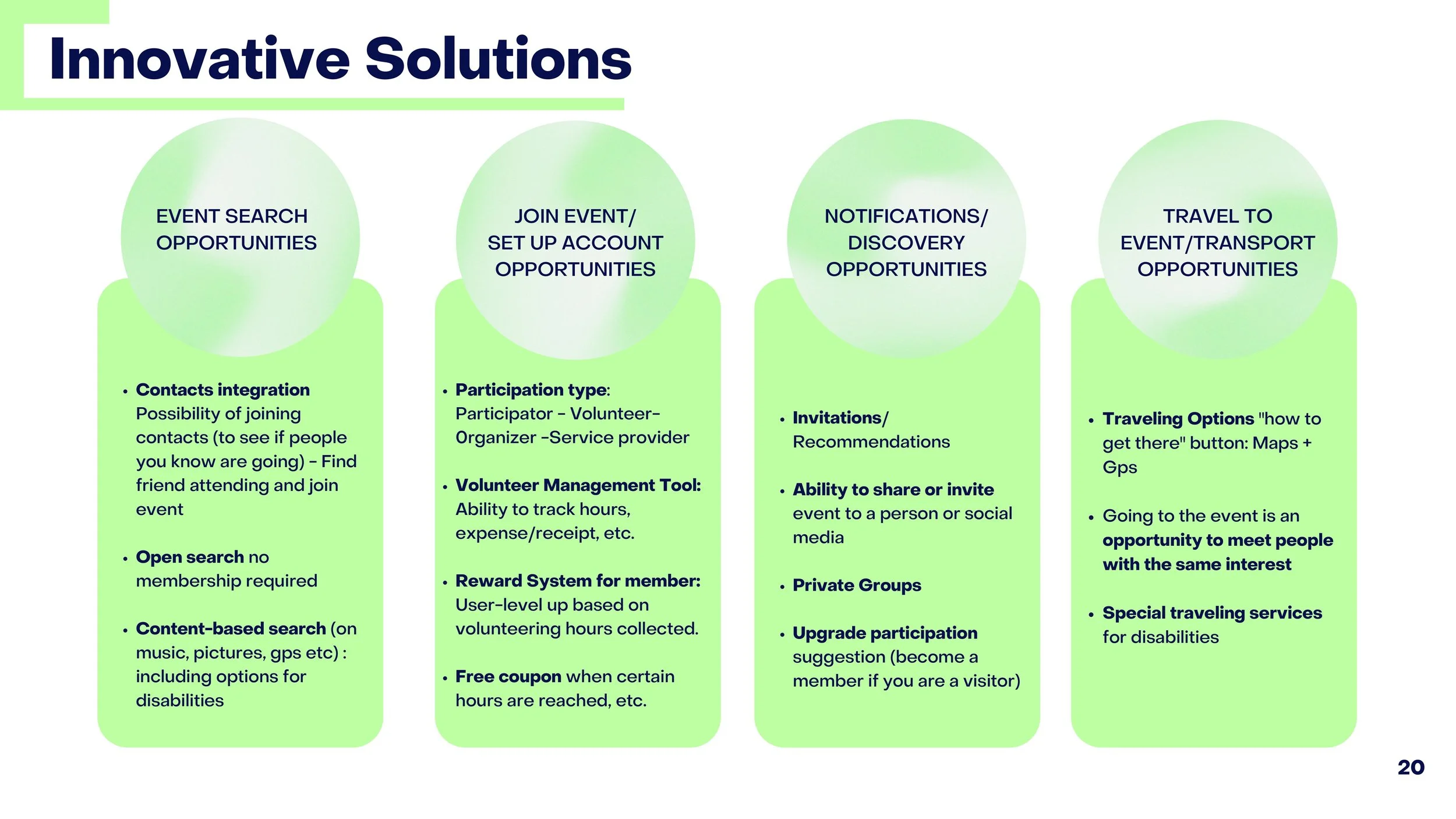 Innovative Solutions

EVENT SEARCH OPPORTUNITIES

- Contacts integration Possibility of joining contacts (to see if people you know are going) - Find friend attending and join event
- Open search no membership required
- Content-based search (on music, pictures, gps etc) : including options for disabilities

JOIN EVENT/ SET UP ACCOUNT OPPORTUNITIES

- Participation type: Participator - Volunteer- Organizer -Service provider
- Volunteer Management Tool: Ability to track hours, expense/receipt, etc.
- Reward System for member: User-level up based on volunteering hours collected.
- Free coupon when certain hours are reached, etc.

NOTIFICATIONS/ DISCOVERY OPPORTUNITIES

- Invitations/ Recommendations
- Ability to share or invite event to a person or social media
- Private Groups
- Upgrade participation suggestion (become a member if you are a visitor)

TRAVEL TO EVENT/TRANSPORT OPPORTUNITIES

- Traveling Options "how to get there" button: Maps + Gps
- Going to the event is an opportunity to meet people with the same interest
- Special traveling services for disabilities

20